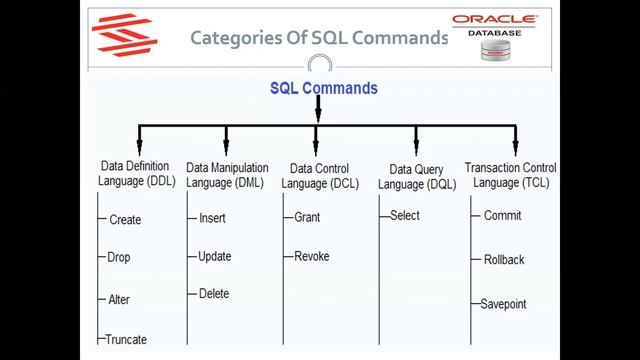 Categories Of SQL Commands

ORACLE
DATABASE

SQL Commands

Data Definition Language (DDL)
Create
Drop
Alter
Truncate

Data Manipulation Language (DML)
Insert
Update
Delete

Data Control Language (DCL)
Grant
Revoke

Data Query Language (DQL)
Select

Transaction Control Language (TCL)
Commit
Rollback
Savepoint